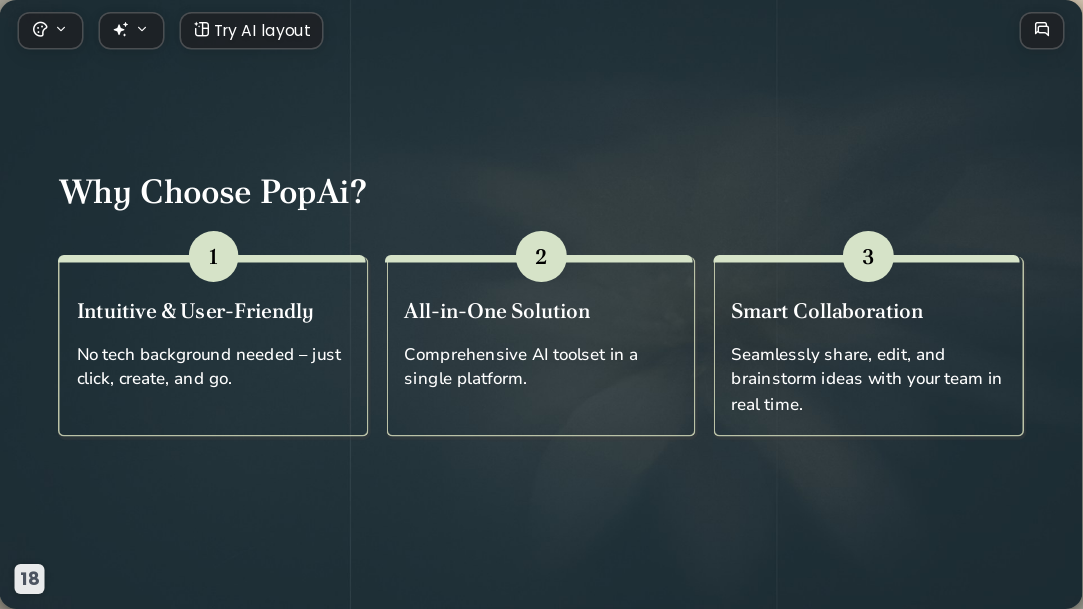 Try AI layout

Why Choose PopAi?

1

Intuitive & User-Friendly

No tech background needed – just click, create, and go.

2

All-in-One Solution

Comprehensive AI toolset in a single platform.

3

Smart Collaboration

Seamlessly share, edit, and brainstorm ideas with your team in real time.

18